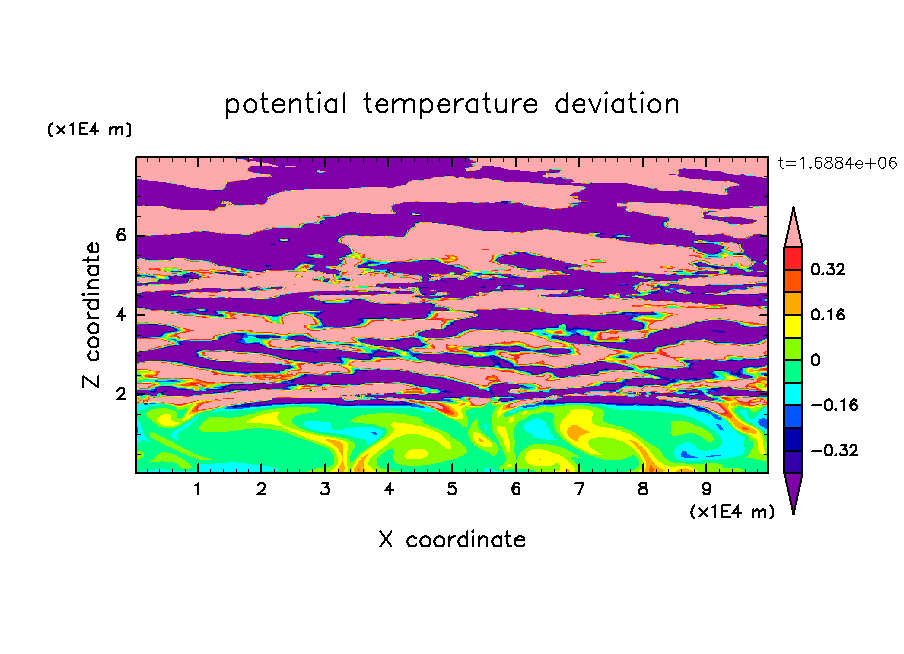 potential temperature deviation

(x1E4 m)

t=1.6884e+06

Z coordinate

6
4
2

0.32
0.16
0
−0.16
−0.32

1 2 3 4 5 6 7 8 9

(x1E4 m)

X coordinate